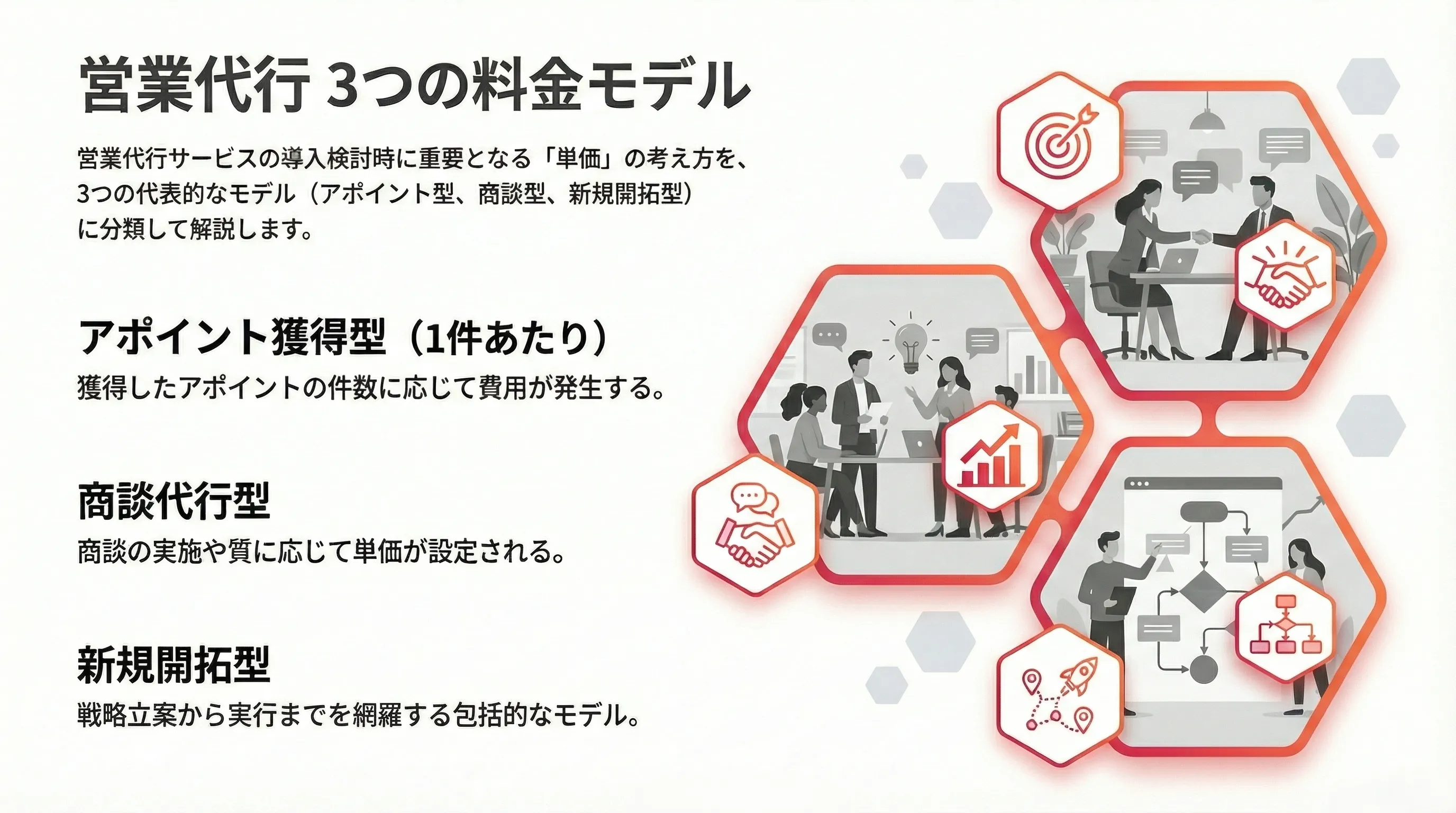 営業代行 3つの料金モデル

営業代行サービスの導入検討時に重要となる「単価」の考え方を、3つの代表的なモデル（アポイント型、商談型、新規開拓型）に分類して解説します。

アポイント獲得型（1件あたり）

獲得したアポイントの件数に応じて費用が発生する。

商談代行型

商談の実施や質に応じて単価が設定される。

新規開拓型

戦略立案から実行までを網羅する包括的なモデル。